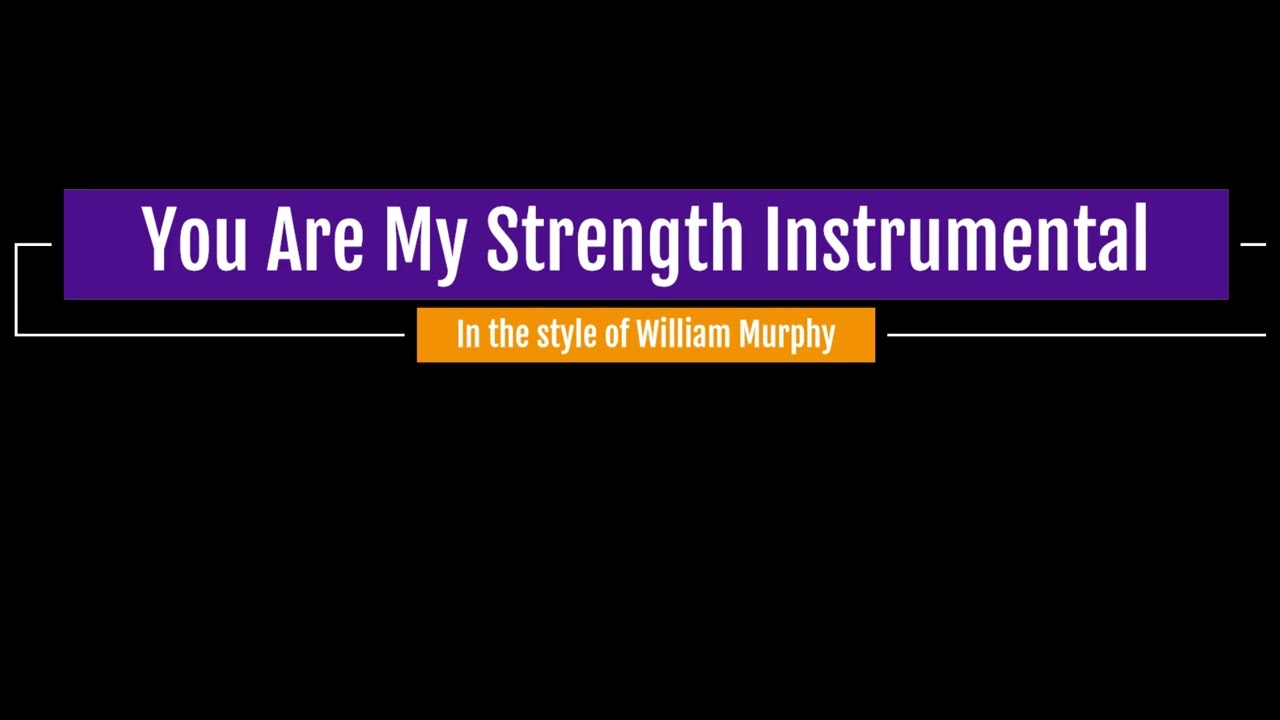 You Are My Strength Instrumental

In the style of William Murphy